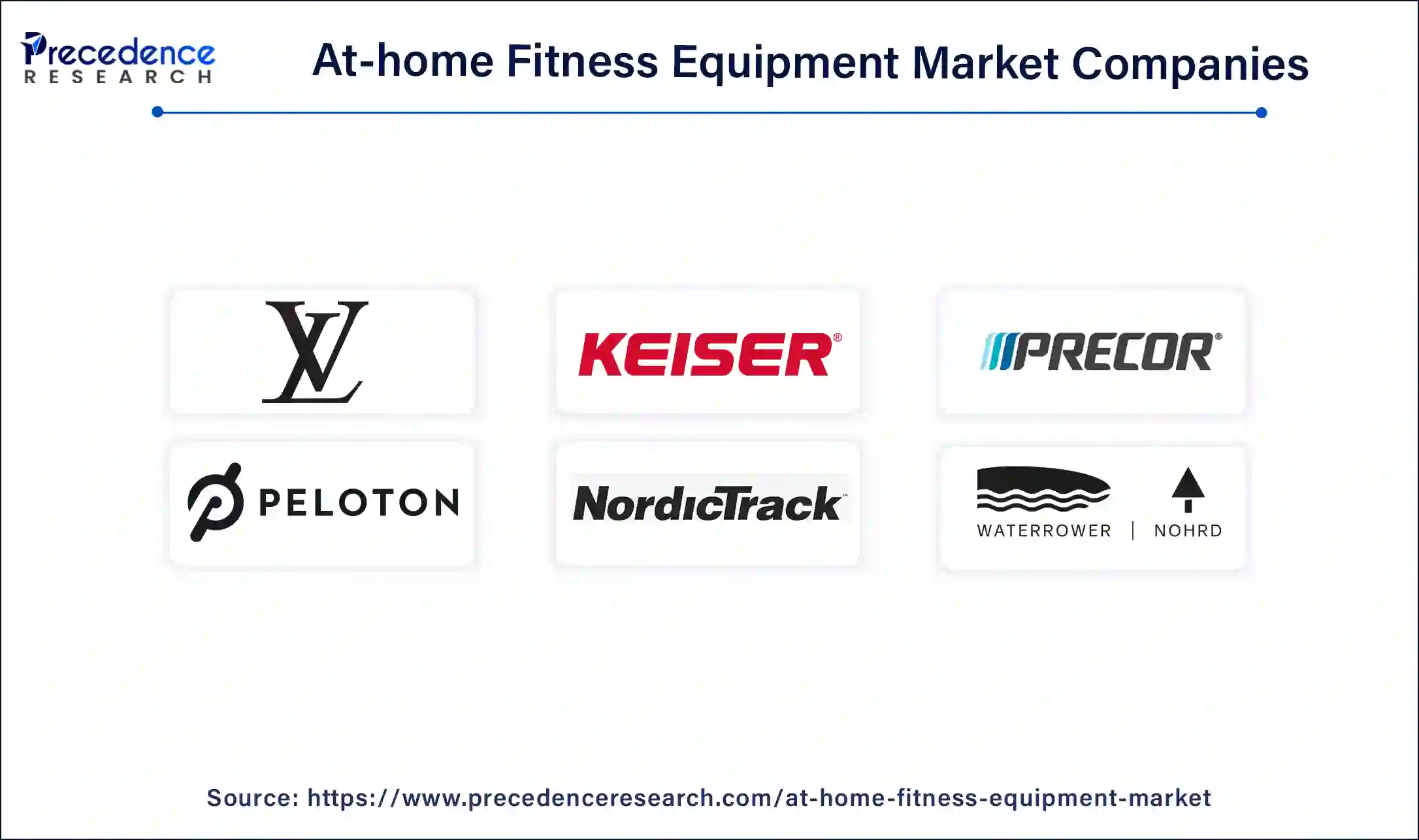 Precedence RESEARCH

At-home Fitness Equipment Market Companies

LV

KEISER®

PRECOR®

PELOTON

NordicTrack™

WATERROWER | NOHRD

Source: https://www.precedenceresearch.com/at-home-fitness-equipment-market